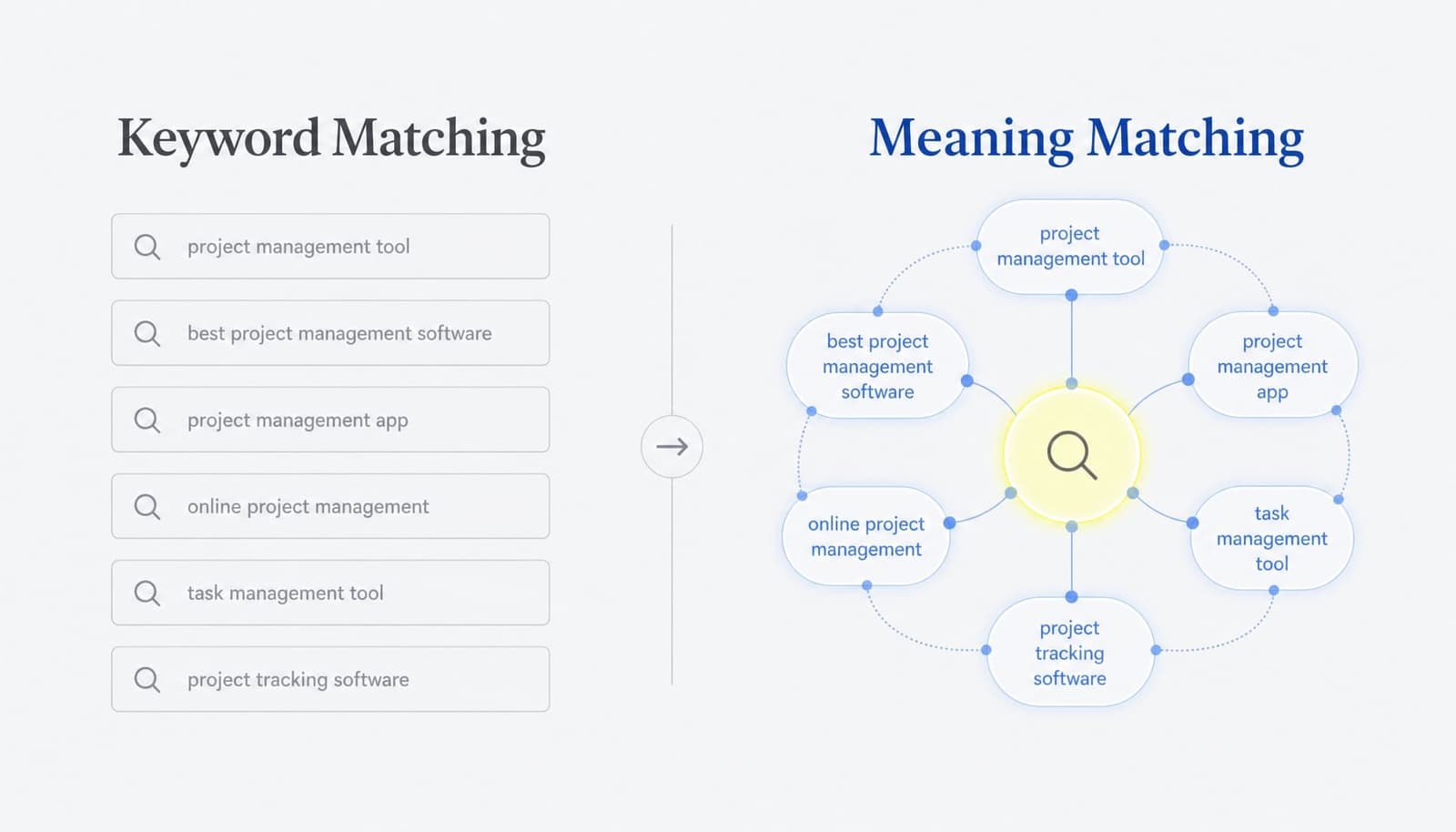 Keyword Matching

project management tool

best project management software

project management app

online project management

task management tool

project tracking software

Meaning Matching

project management tool

best project management software

project management app

online project management

task management tool

project tracking software